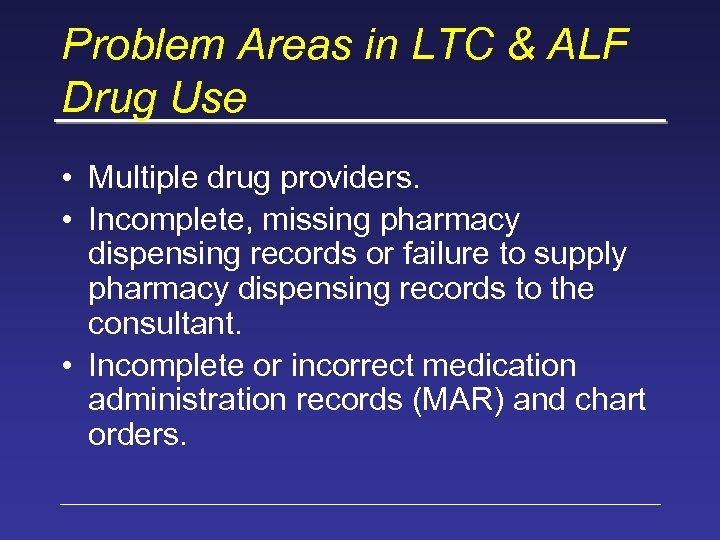 Problem Areas in LTC & ALF Drug Use

• Multiple drug providers.
• Incomplete, missing pharmacy dispensing records or failure to supply pharmacy dispensing records to the consultant.
• Incomplete or incorrect medication administration records (MAR) and chart orders.